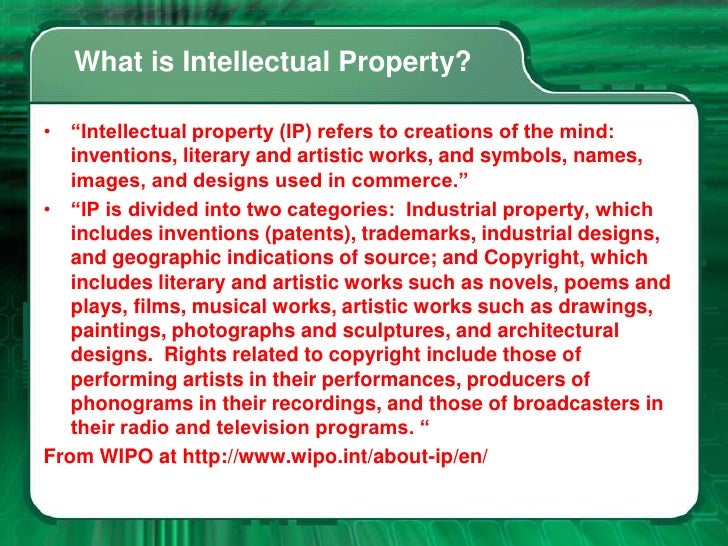 What is Intellectual Property?

• “Intellectual property (IP) refers to creations of the mind: inventions, literary and artistic works, and symbols, names, images, and designs used in commerce.”
• “IP is divided into two categories: Industrial property, which includes inventions (patents), trademarks, industrial designs, and geographic indications of source; and Copyright, which includes literary and artistic works such as novels, poems and plays, films, musical works, artistic works such as drawings, paintings, photographs and sculptures, and architectural designs. Rights related to copyright include those of performing artists in their performances, producers of phonograms in their recordings, and those of broadcasters in their radio and television programs. “

From WIPO at http://www.wipo.int/about-ip/en/